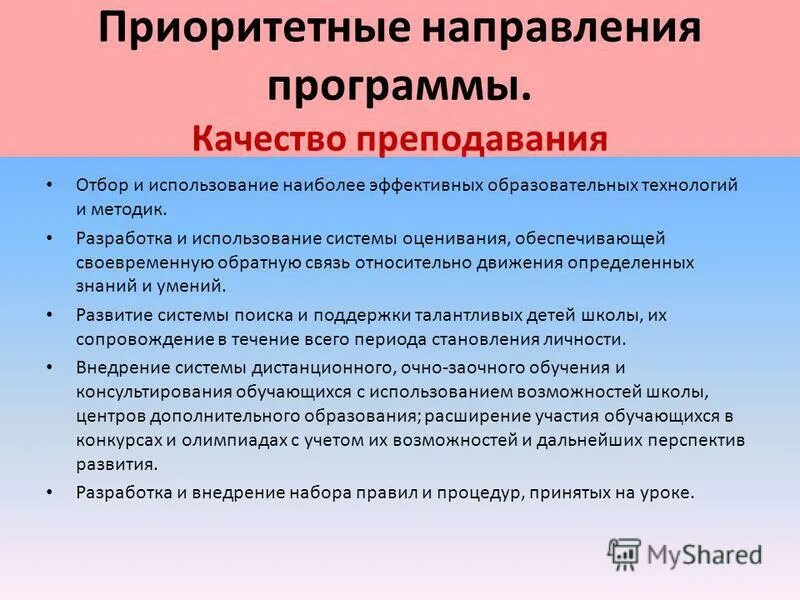 Приоритетные направления программы.
Качество преподавания

• Отбор и использование наиболее эффективных образовательных технологий и методик.
• Разработка и использование системы оценивания, обеспечивающей своевременную обратную связь относительно движения определенных знаний и умений.
• Развитие системы поиска и поддержки талантливых детей школы, их сопровождение в течение всего периода становления личности.
• Внедрение системы дистанционного, очно-заочного обучения и консультирования обучающихся с использованием возможностей школы, центров дополнительного образования; расширение участия обучающихся в конкурсах и олимпиадах с учетом их возможностей и дальнейших перспектив развития.
• Разработка и внедрение набора правил и процедур, принятых на уроке.

MyShared